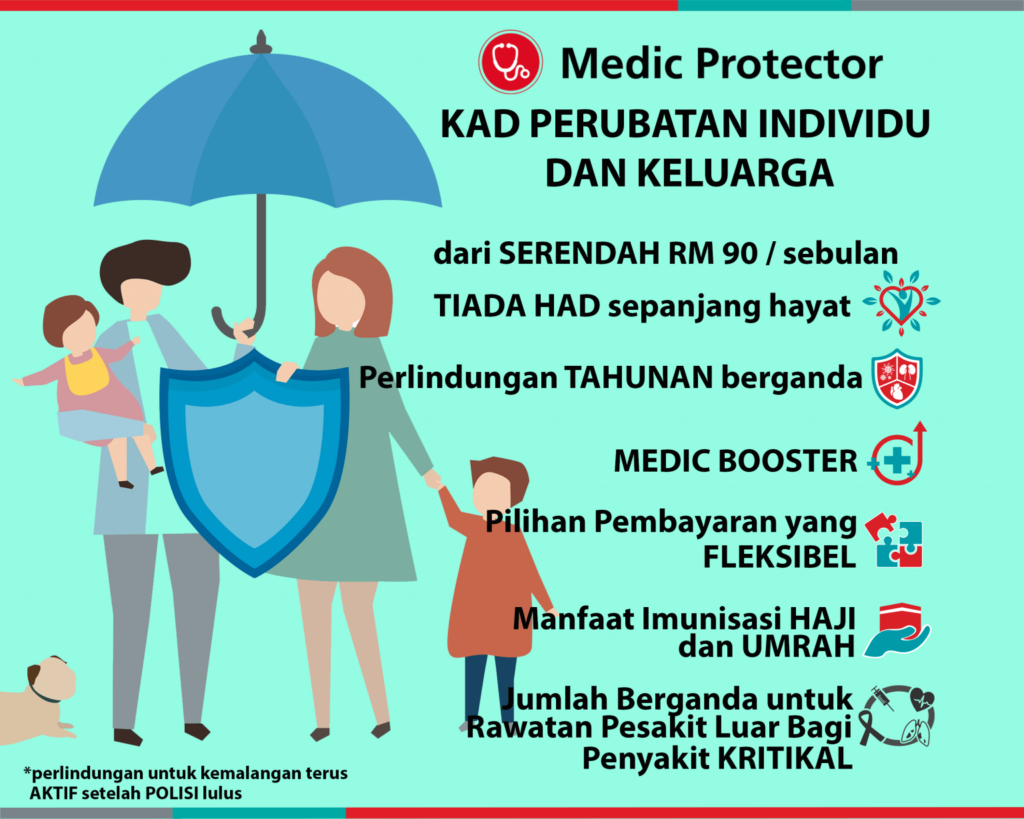 Medic Protector

KAD PERUBATAN INDIVIDU DAN KELUARGA

dari SERENDAH RM 90 / sebulan

TIADA HAD sepanjang hayat

Perlindungan TAHUNAN berganda

MEDIC BOOSTER

Pilihan Pembayaran yang FLEKSIBEL

Manfaat Imunisasi HAJI dan UMRAH

Jumlah Berganda untuk Rawatan Pesakit Luar Bagi Penyakit KRITIKAL

*perlindungan untuk kemalangan terus AKTIF setelah POLISI lulus